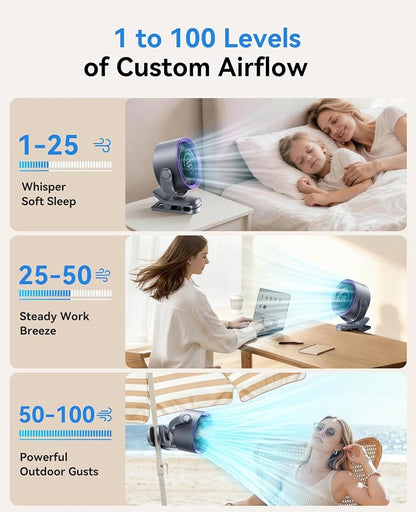 1 to 100 Levels
of Custom Airflow

1-25

Whisper
Soft Sleep

25-50

Steady Work
Breeze

50-100

Powerful
Outdoor Gusts